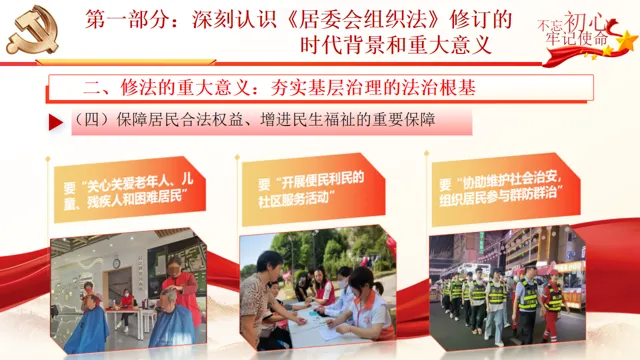 第一部分：深刻认识《居委会组织法》修订的时代背景和重大意义

不忘初心
牢记使命

二、修法的重大意义：夯实基层治理的法治根基

（四）保障居民合法权益、增进民生福祉的重要保障

要“关心关爱老年人、儿童、残疾人和困难居民”

要“开展便民利民的社区服务活动”

要“协助维护社会治安，组织居民参与群防群治”